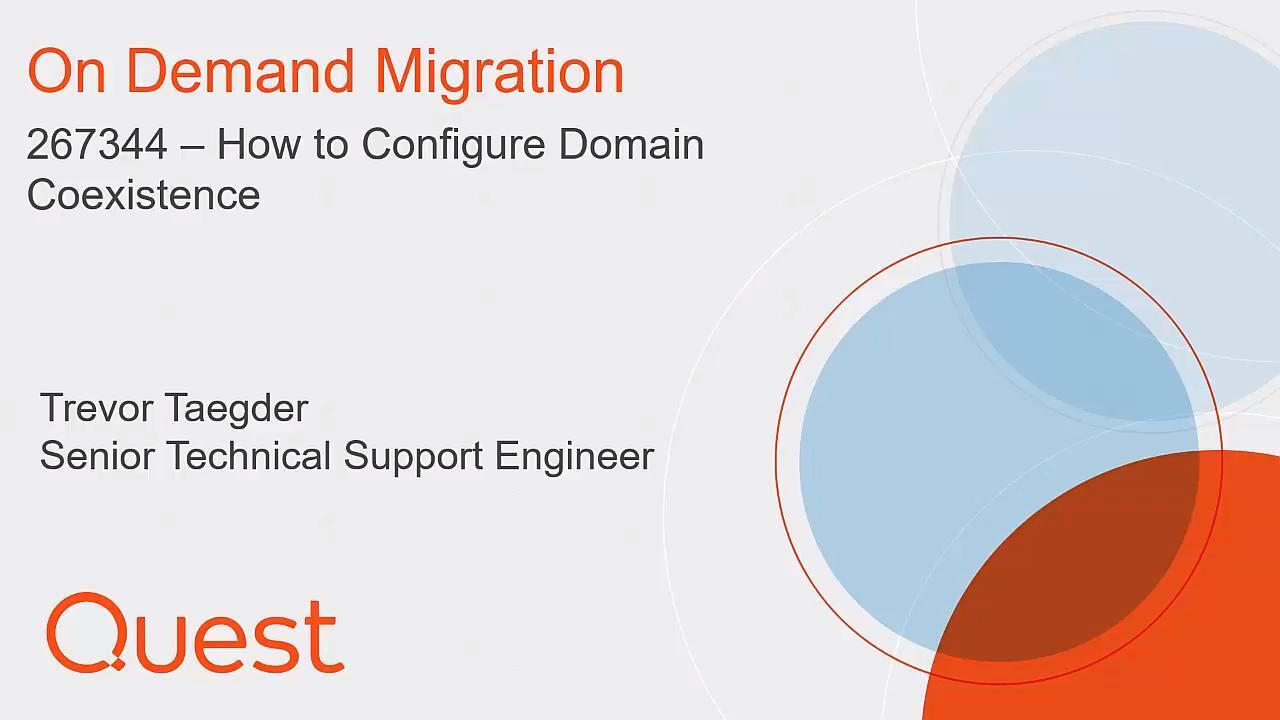 On Demand Migration

267344 – How to Configure Domain Coexistence

Trevor Taegder
Senior Technical Support Engineer

Quest